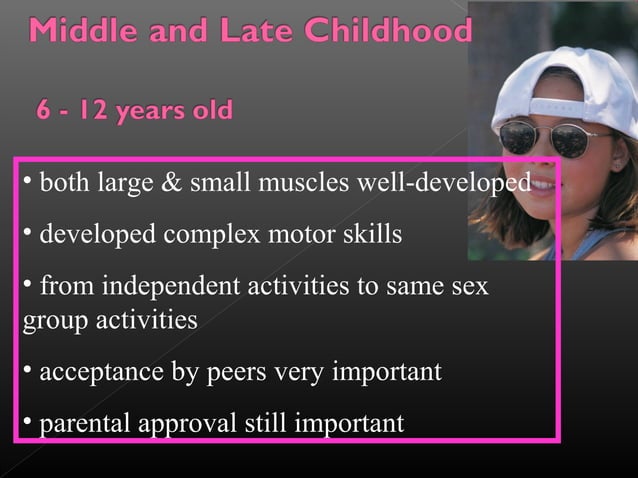 Middle and Late Childhood

6 - 12 years old

• both large & small muscles well-developed

• developed complex motor skills

• from independent activities to same sex group activities

• acceptance by peers very important

• parental approval still important